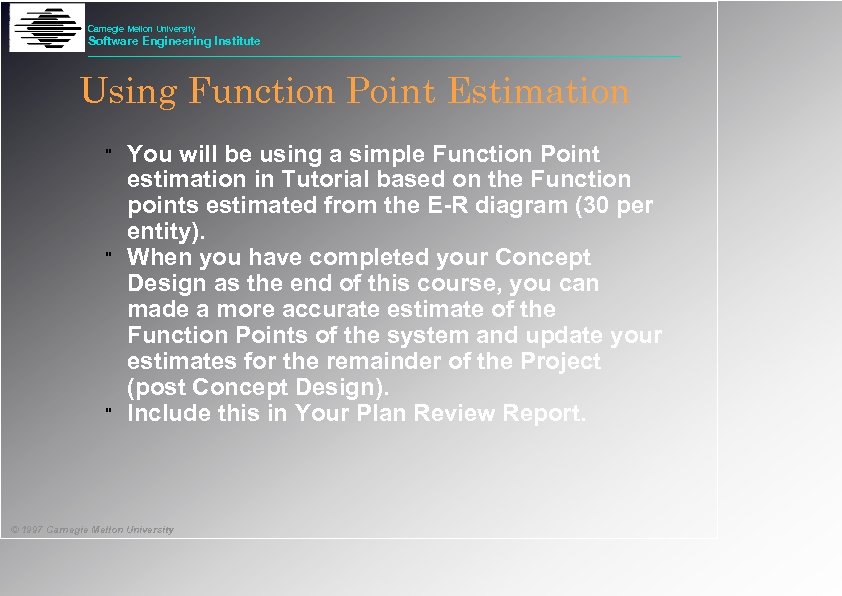 Carnegie Mellon University
Software Engineering Institute

Using Function Point Estimation

" You will be using a simple Function Point estimation in Tutorial based on the Function points estimated from the E-R diagram (30 per entity).

" When you have completed your Concept Design as the end of this course, you can made a more accurate estimate of the Function Points of the system and update your estimates for the remainder of the Project (post Concept Design).

" Include this in Your Plan Review Report.

© 1997 Carnegie Mellon University